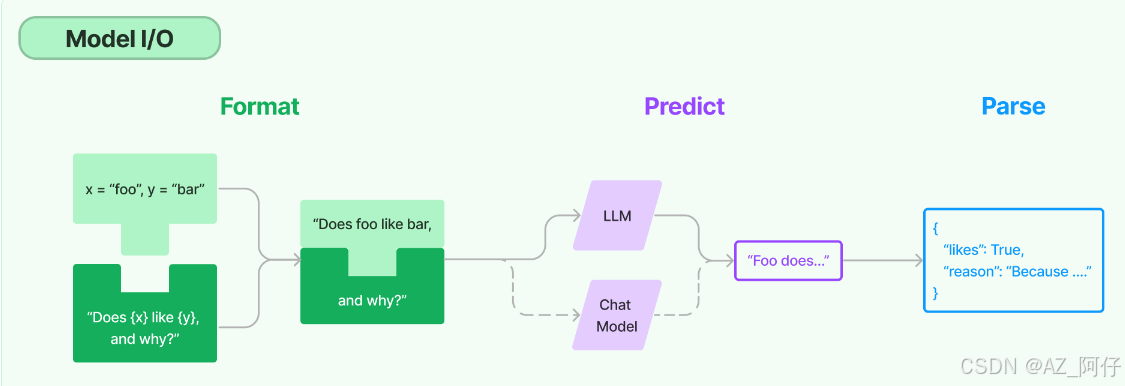 Model I/O

Format

Predict

Parse

x = “foo”, y = “bar”

“Does {x} like {y}, and why?”

“Does foo like bar,

and why?”

LLM

Chat Model

“Foo does...”

{
“likes”: True,
“reason”: “Because ....”
}

CSDN @AZ_阿仔